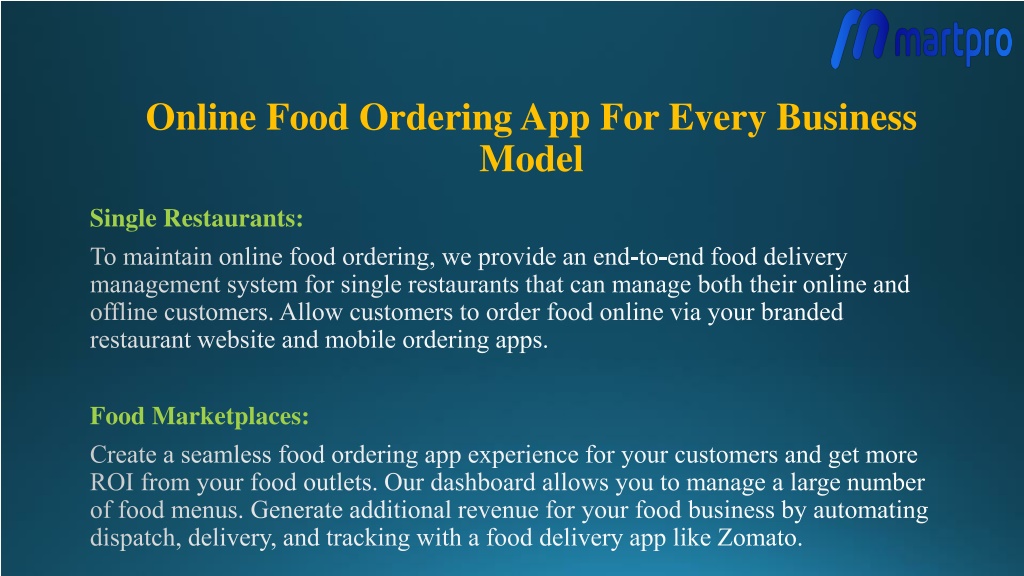 martpro

Online Food Ordering App For Every Business Model

Single Restaurants:

To maintain online food ordering, we provide an end-to-end food delivery management system for single restaurants that can manage both their online and offline customers. Allow customers to order food online via your branded restaurant website and mobile ordering apps.

Food Marketplaces:

Create a seamless food ordering app experience for your customers and get more ROI from your food outlets. Our dashboard allows you to manage a large number of food menus. Generate additional revenue for your food business by automating dispatch, delivery, and tracking with a food delivery app like Zomato.